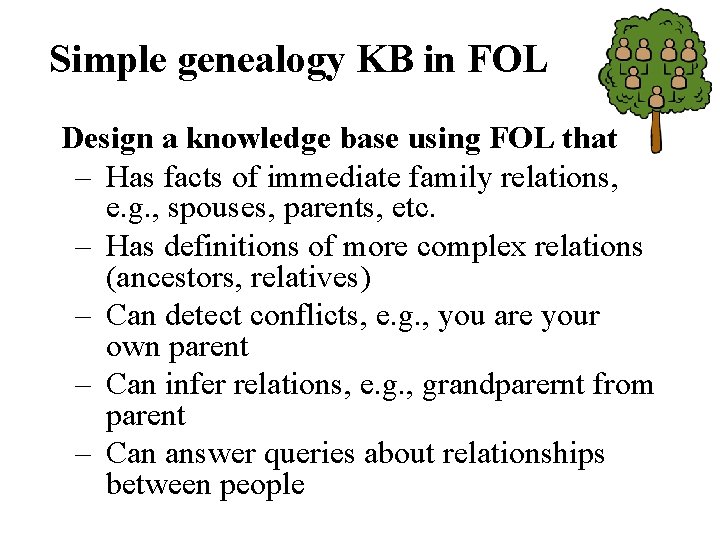 Simple genealogy KB in FOL

Design a knowledge base using FOL that

– Has facts of immediate family relations, e.g., spouses, parents, etc.

– Has definitions of more complex relations (ancestors, relatives)

– Can detect conflicts, e.g., you are your own parent

– Can infer relations, e.g., grandparernt from parent

– Can answer queries about relationships between people